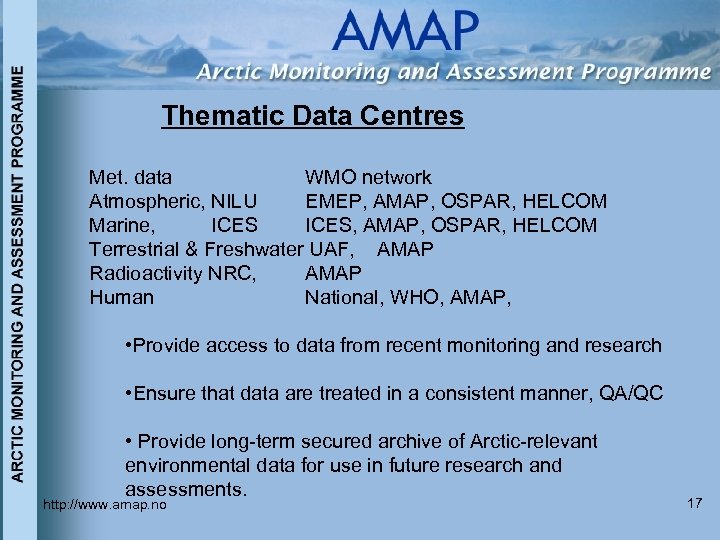 ARCTIC MONITORING AND ASSESSMENT PROGRAMME

AMAP
Arctic Monitoring and Assessment Programme

Thematic Data Centres

Met. data WMO network
Atmospheric, NILU EMEP, AMAP, OSPAR, HELCOM
Marine, ICES ICES, AMAP, OSPAR, HELCOM
Terrestrial & Freshwater UAF, AMAP
Radioactivity NRC, AMAP
Human National, WHO, AMAP,

•Provide access to data from recent monitoring and research

•Ensure that data are treated in a consistent manner, QA/QC

• Provide long-term secured archive of Arctic-relevant environmental data for use in future research and assessments.

http://www.amap.no

17